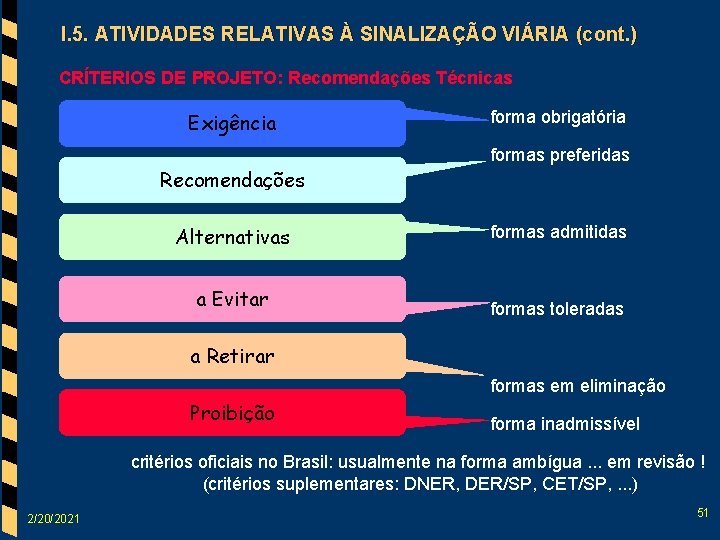 I.5. ATIVIDADES RELATIVAS À SINALIZAÇÃO VIÁRIA (cont.)

CRÍTERIOS DE PROJETO: Recomendações Técnicas

Exigência
forma obrigatória

Recomendações
formas preferidas

Alternativas
formas admitidas

a Evitar
formas toleradas

a Retirar
formas em eliminação

Proibição
forma inadmissível

critérios oficiais no Brasil: usualmente na forma ambígua ... em revisão !
(critérios suplementares: DNER, DER/SP, CET/SP, ...)

2/20/2021

51